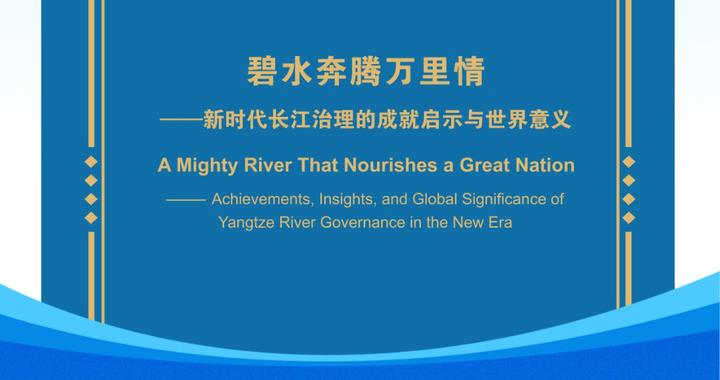 碧水奔腾万里情

——新时代长江治理的成就启示与世界意义

A Mighty River That Nourishes a Great Nation

—— Achievements, Insights, and Global Significance of Yangtze River Governance in the New Era